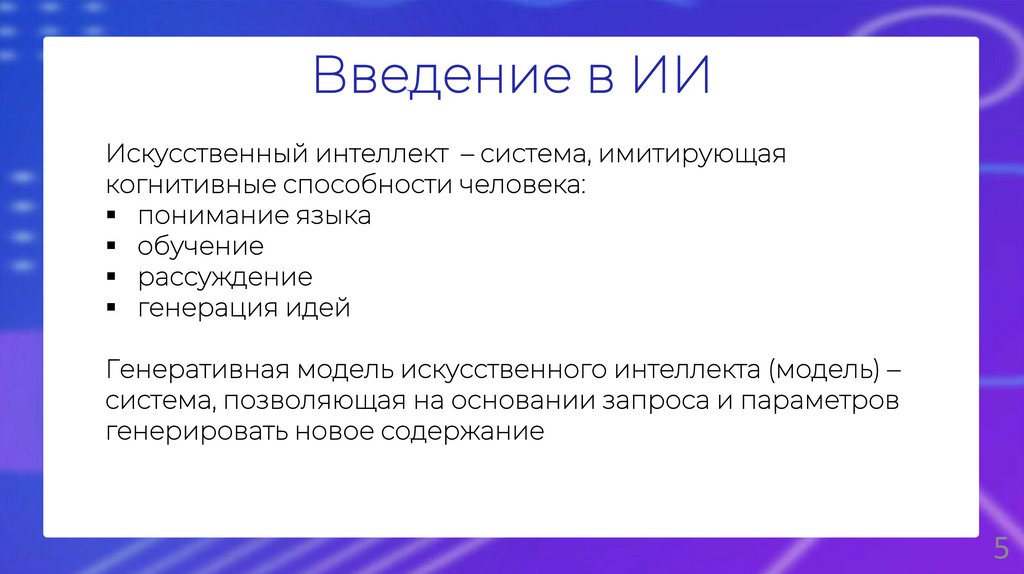 Введение в ИИ

Искусственный интеллект – система, имитирующая когнитивные способности человека:
▪ понимание языка
▪ обучение
▪ рассуждение
▪ генерация идей

Генеративная модель искусственного интеллекта (модель) – система, позволяющая на основании запроса и параметров генерировать новое содержание

5